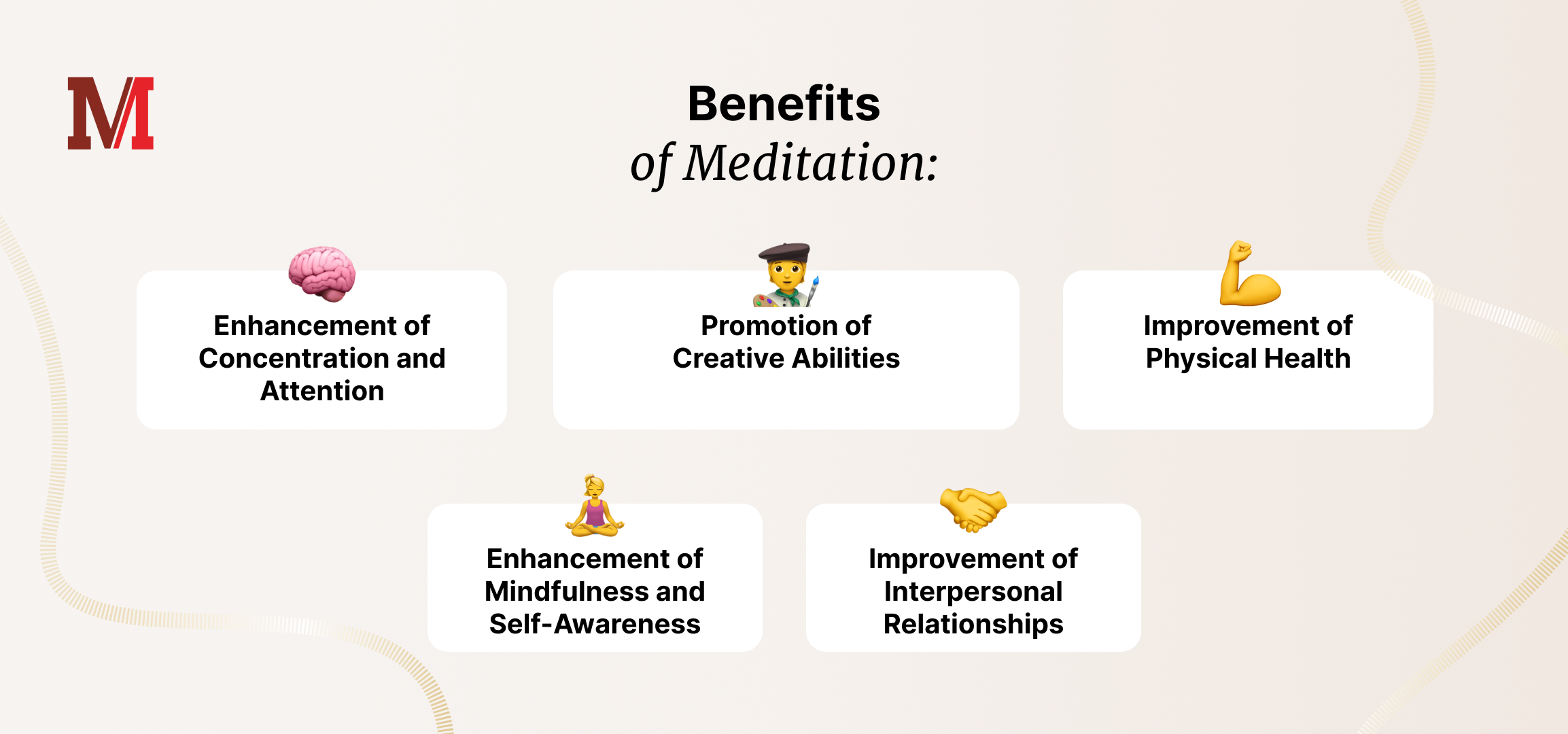 M

Benefits
of Meditation:

Enhancement of Concentration and Attention

Promotion of Creative Abilities

Improvement of Physical Health

Enhancement of Mindfulness and Self-Awareness

Improvement of Interpersonal Relationships